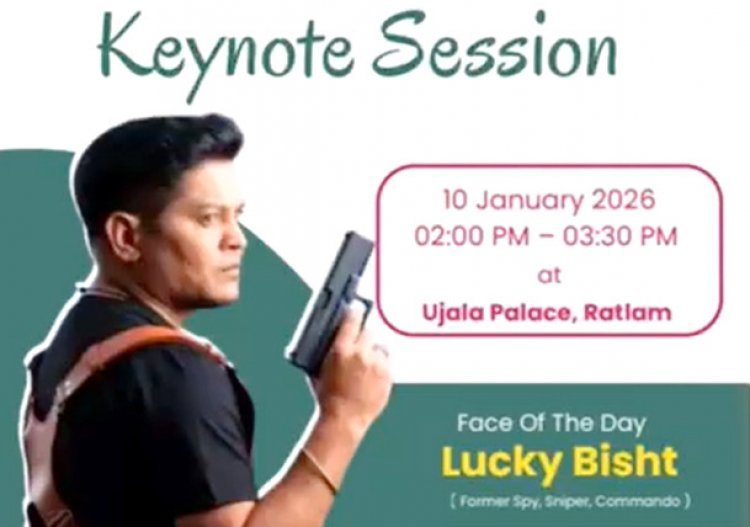 Keynote Session

10 January 2026
02:00 PM – 03:30 PM
at
Ujala Palace, Ratlam

Face Of The Day
Lucky Bisht
( Former Spy, Sniper, Commando )